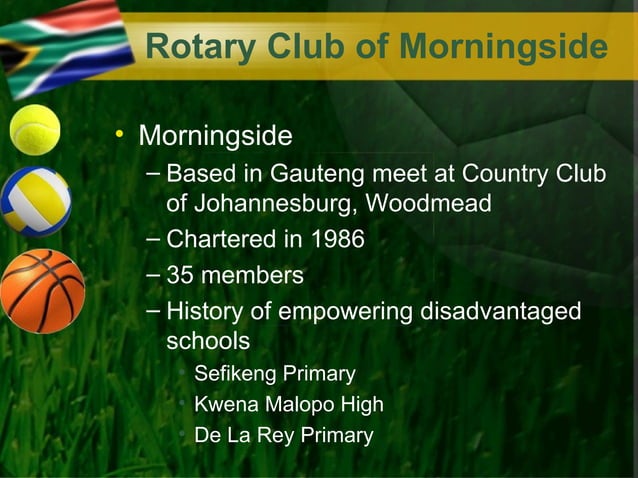 Rotary Club of Morningside

• Morningside
– Based in Gauteng meet at Country Club of Johannesburg, Woodmead
– Chartered in 1986
– 35 members
– History of empowering disadvantaged schools
• Sefikeng Primary
• Kwena Malopo High
• De La Rey Primary